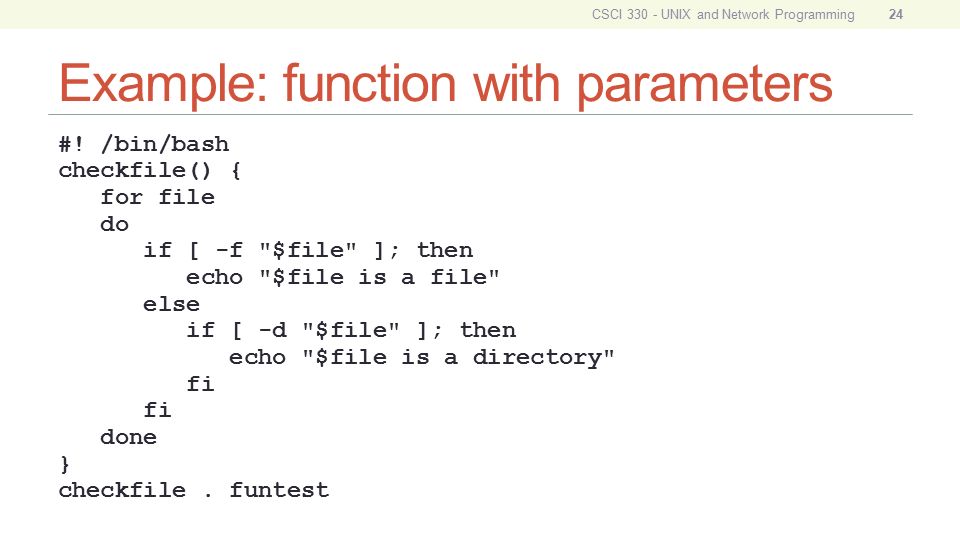 CSCI 330 - UNIX and Network Programming 24

Example: function with parameters

#! /bin/bash
checkfile() {
   for file
   do
      if [ -f "$file" ]; then
         echo "$file is a file"
      else
         if [ -d "$file" ]; then
            echo "$file is a directory"
         fi
      fi
   done
}
checkfile . funtest